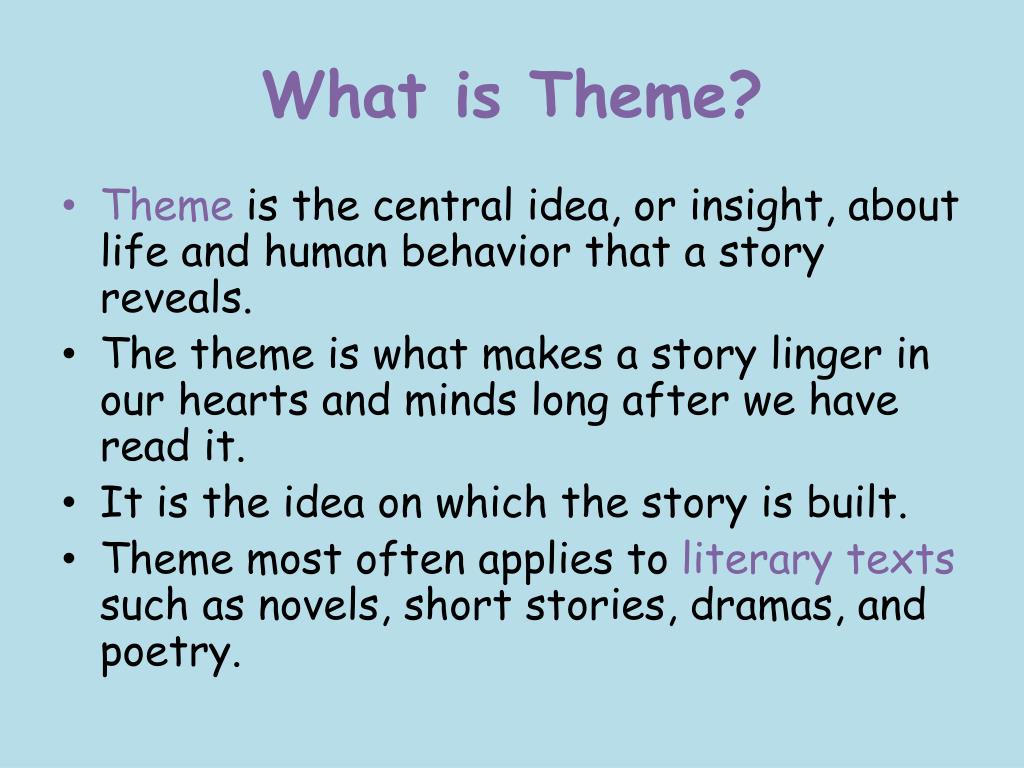 What is Theme?

• Theme is the central idea, or insight, about life and human behavior that a story reveals.
• The theme is what makes a story linger in our hearts and minds long after we have read it.
• It is the idea on which the story is built.
• Theme most often applies to literary texts such as novels, short stories, dramas, and poetry.